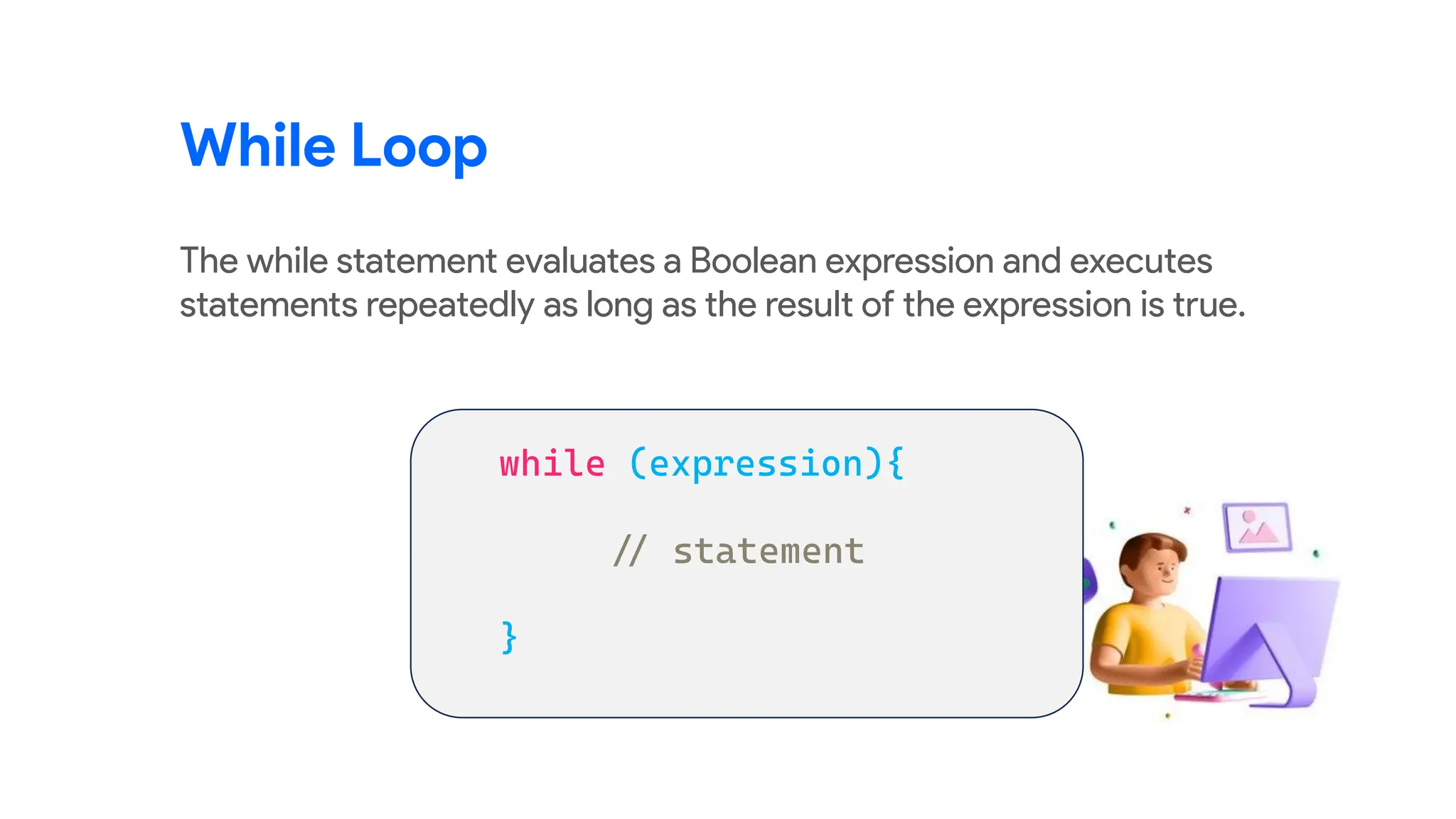 While Loop

The while statement evaluates a Boolean expression and executes statements repeatedly as long as the result of the expression is true.

while (expression){

// statement

}